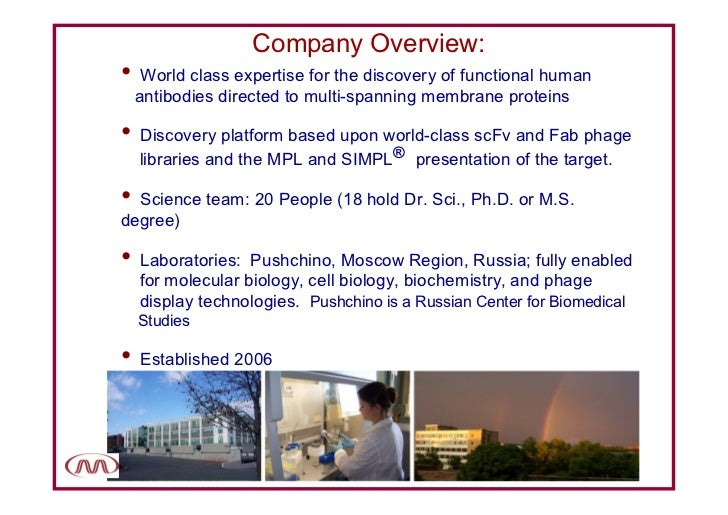 Company Overview:

• World class expertise for the discovery of functional human antibodies directed to multi-spanning membrane proteins

• Discovery platform based upon world-class scFv and Fab phage libraries and the MPL and SIMPL® presentation of the target.

• Science team: 20 People (18 hold Dr. Sci., Ph.D. or M.S. degree)

• Laboratories: Pushchino, Moscow Region, Russia; fully enabled for molecular biology, cell biology, biochemistry, and phage display technologies. Pushchino is a Russian Center for Biomedical Studies

• Established 2006